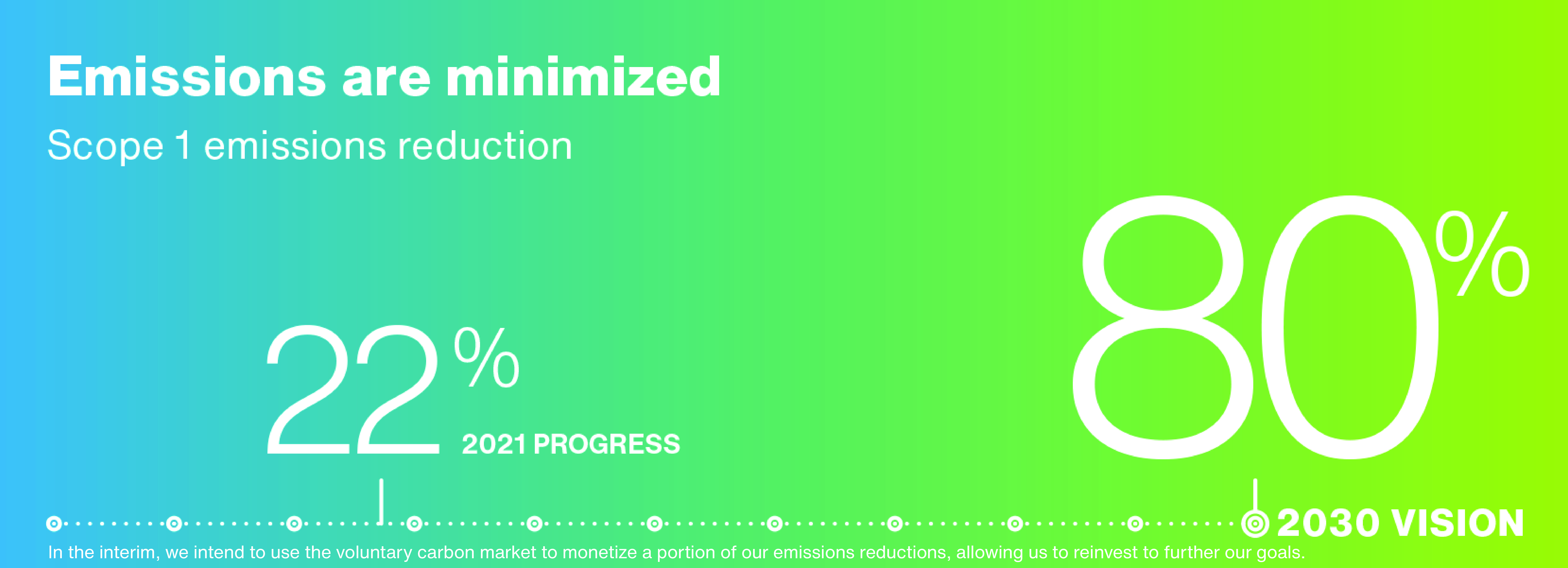 Emissions are minimized

Scope 1 emissions reduction

22%

2021 PROGRESS

80%

2030 VISION

In the interim, we intend to use the voluntary carbon market to monetize a portion of our emissions reductions, allowing us to reinvest to further our goals.